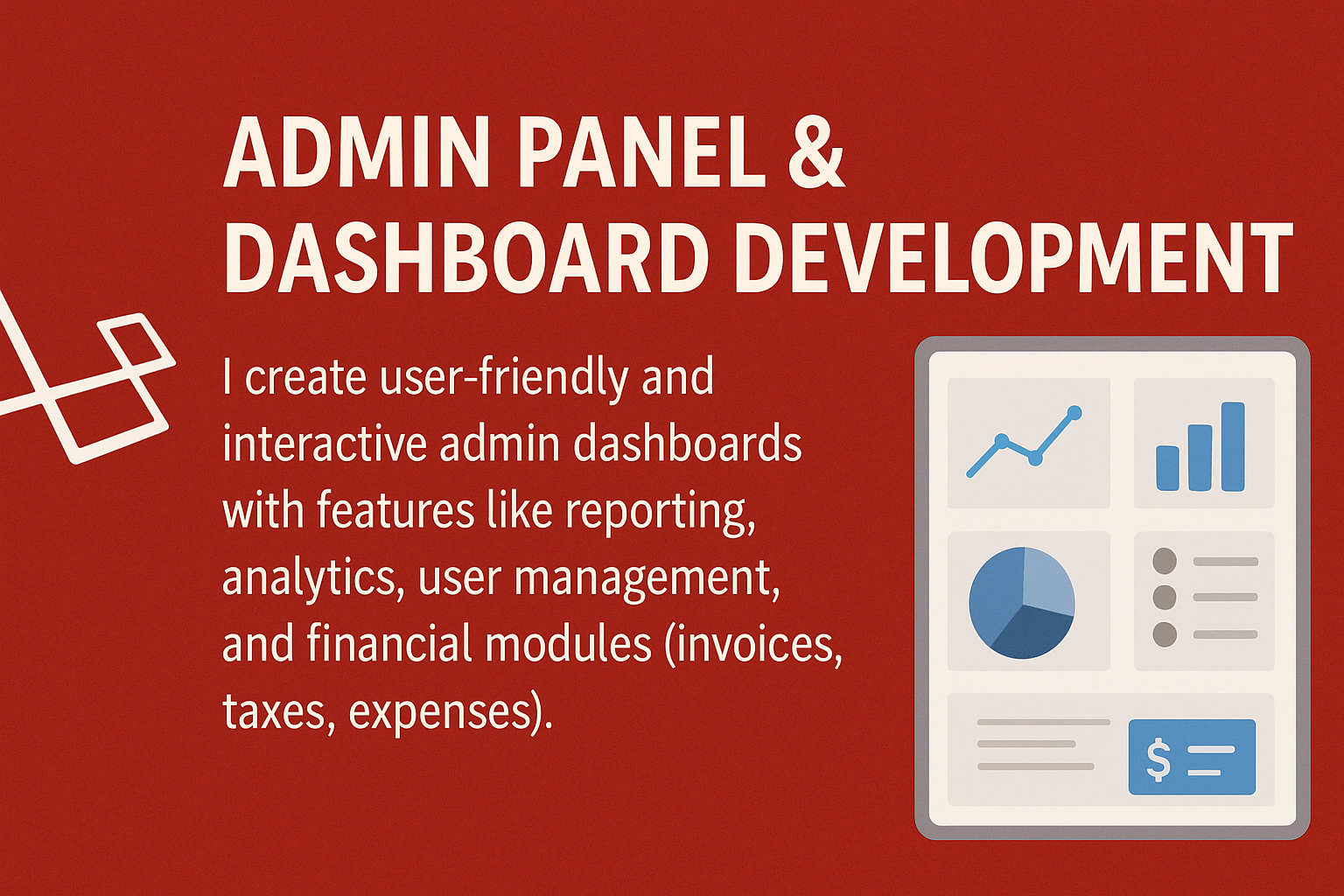 ADMIN PANEL & DASHBOARD DEVELOPMENT

I create user-friendly and interactive admin dashboards with features like reporting, analytics, user management, and financial modules (invoices, taxes, expenses).

$